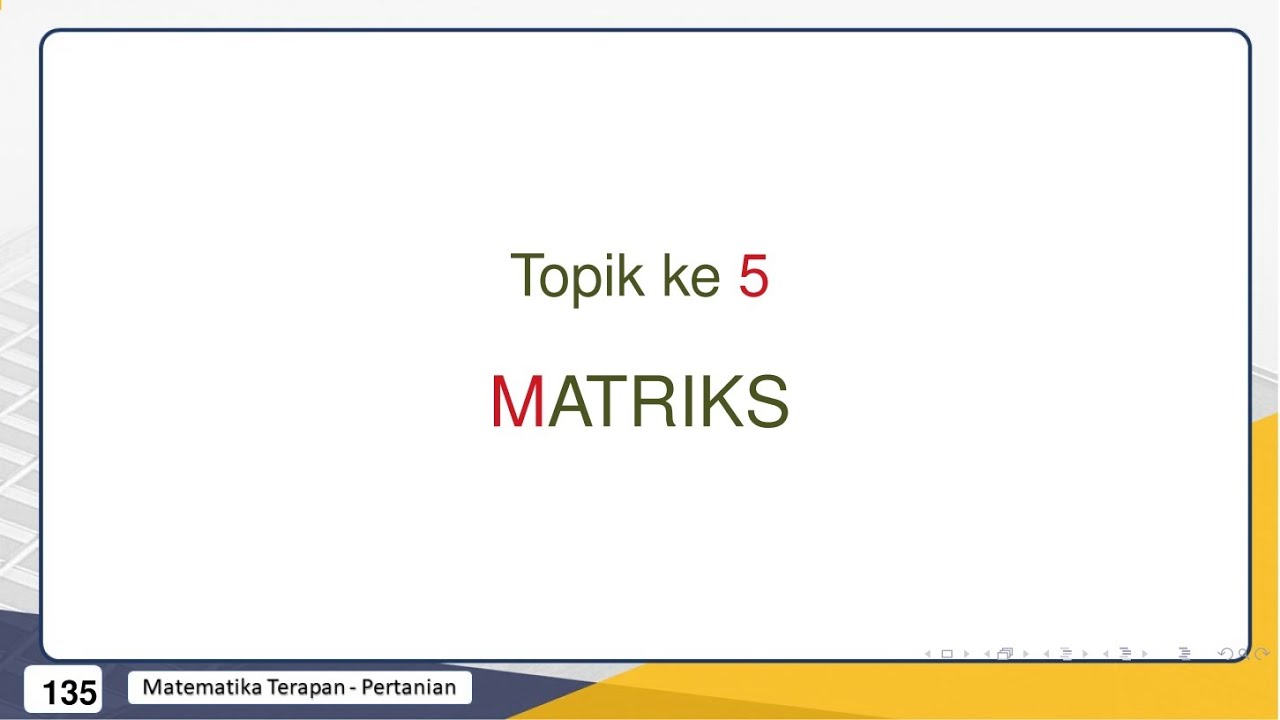 Topik ke 5

MATRIKS

135

Matematika Terapan - Pertanian